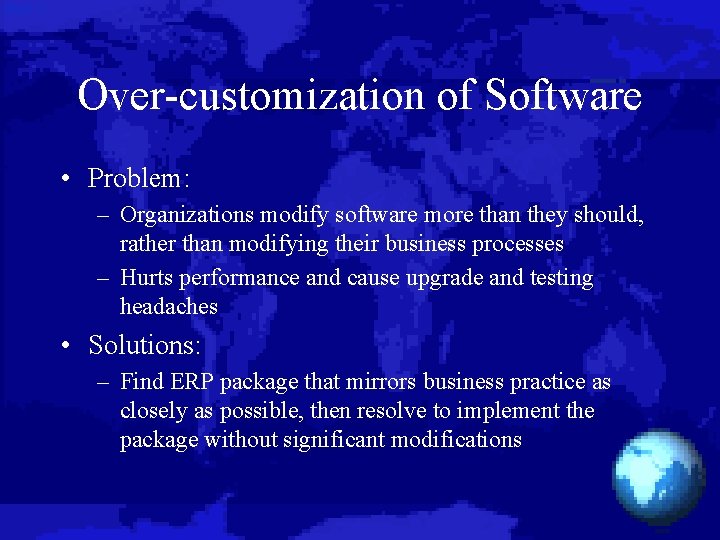 Over-customization of Software

• Problem:
– Organizations modify software more than they should, rather than modifying their business processes
– Hurts performance and cause upgrade and testing headaches

• Solutions:
– Find ERP package that mirrors business practice as closely as possible, then resolve to implement the package without significant modifications